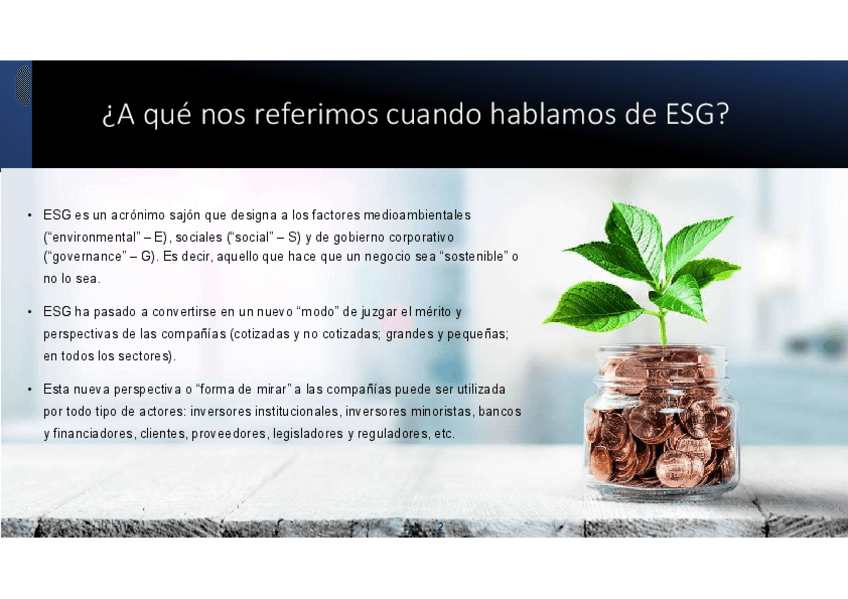 ¿A qué nos referimos cuando hablamos de ESG?

• ESG es un acrónimo sajón que designa a los factores medioambientales ("environmental" – E), sociales ("social" – S) y de gobierno corporativo ("governance" – G). Es decir, aquello que hace que un negocio sea "sostenible" o no lo sea.

• ESG ha pasado a convertirse en un nuevo "modo" de juzgar el mérito y perspectivas de las compañías (cotizadas y no cotizadas; grandes y pequeñas; en todos los sectores).

• Esta nueva perspectiva o "forma de mirar" a las compañías puede ser utilizada por todo tipo de actores: inversores institucionales, inversores minoristas, bancos y financiadores, clientes, proveedores, legisladores y reguladores, etc.

2